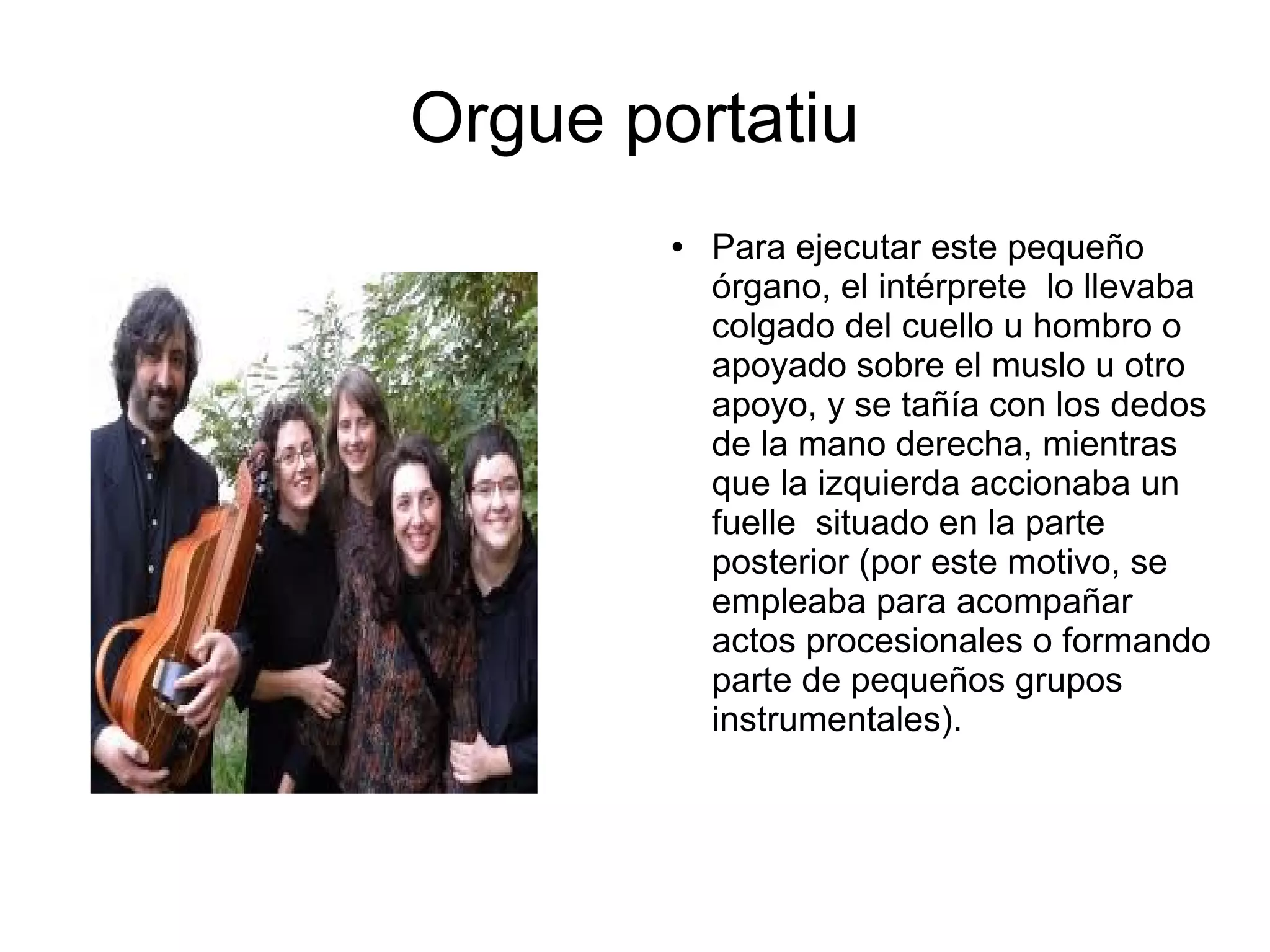 Orgue portatiu

• Para ejecutar este pequeño órgano, el intérprete lo llevaba colgado del cuello u hombro o apoyado sobre el muslo u otro apoyo, y se tañía con los dedos de la mano derecha, mientras que la izquierda accionaba un fuelle situado en la parte posterior (por este motivo, se empleaba para acompañar actos procesionales o formando parte de pequeños grupos instrumentales).